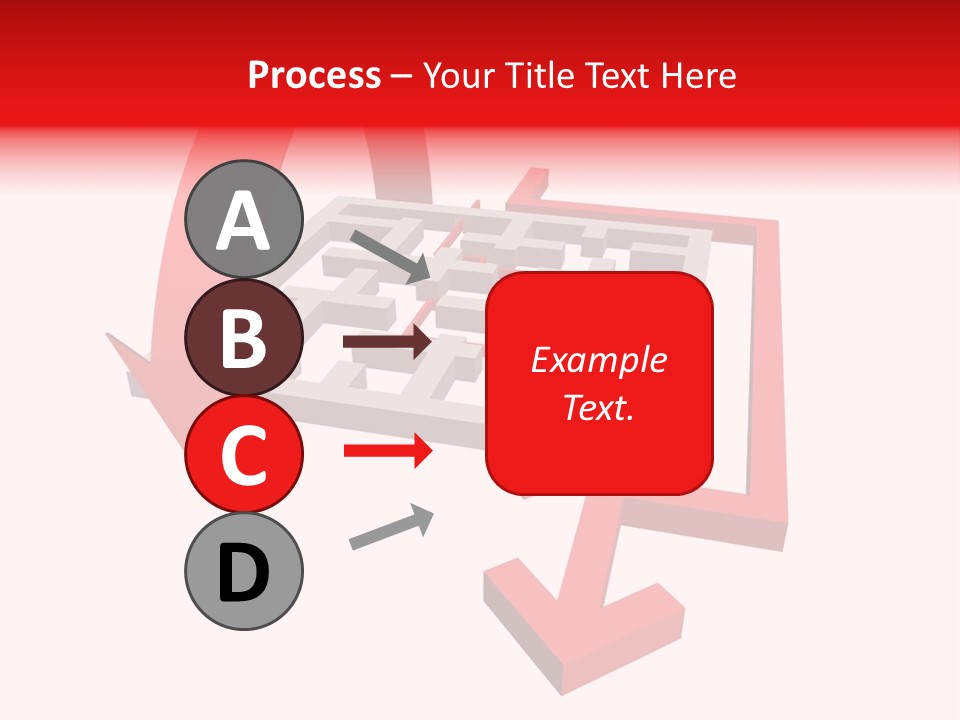 Process – Your Title Text Here

A

B

C

D

Example Text.